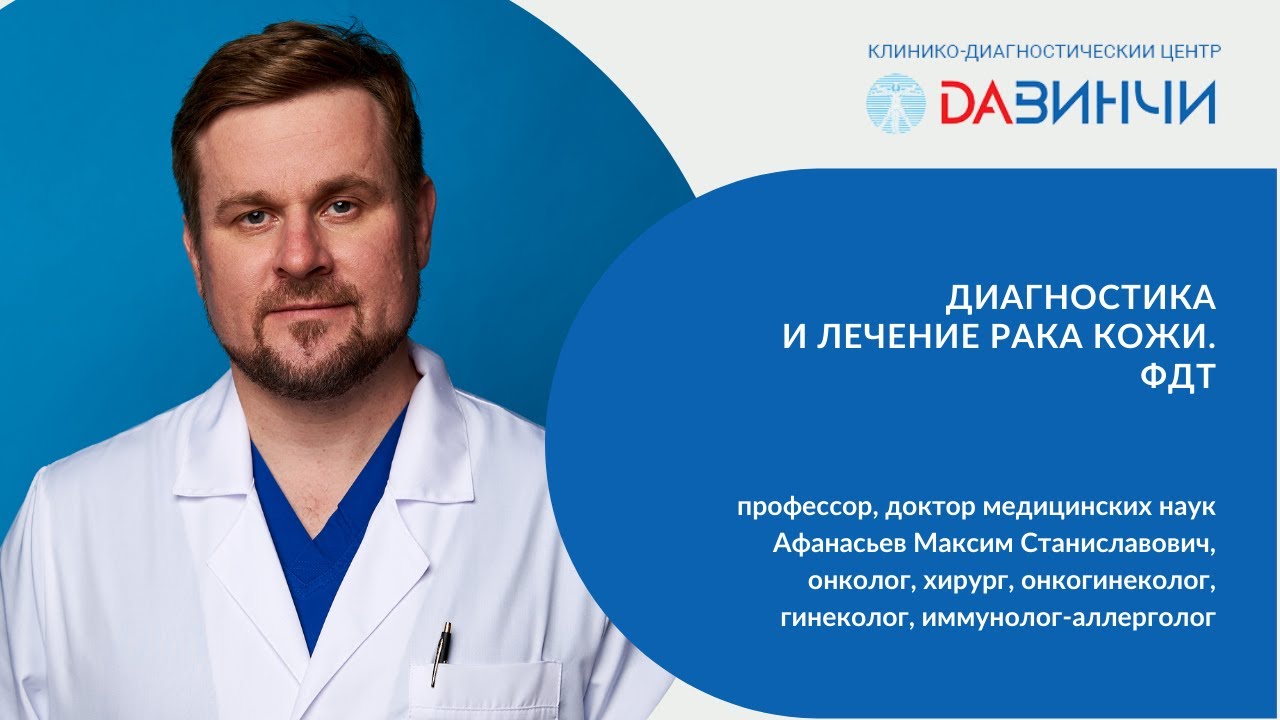 КЛИНИКО-ДИАГНОСТИЧЕСКИЙ ЦЕНТР
DAВИНЧИ

ДИАГНОСТИКА И ЛЕЧЕНИЕ РАКА КОЖИ. ФДТ

профессор, доктор медицинских наук Афанасьев Максим Станиславович, онколог, хирург, онкогинеколог, гинеколог, иммунолог-аллерголог